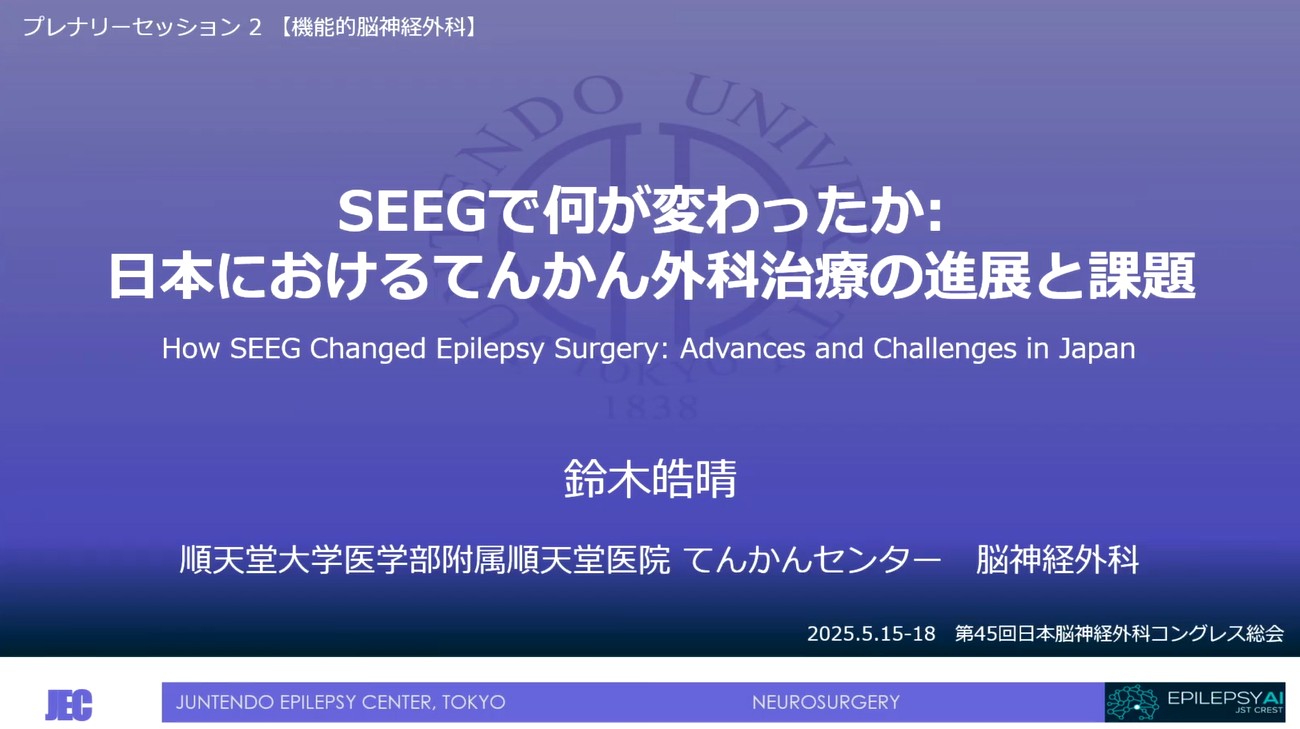 プレナリーセッション 2 【機能的脳神経外科】

JUNTENDO UNIVERSITY TOKYO 1838

SEEGで何が変わったか:
日本におけるてんかん外科治療の進展と課題

How SEEG Changed Epilepsy Surgery: Advances and Challenges in Japan

鈴木皓晴

順天堂大学医学部附属順天堂医院 てんかんセンター 脳神経外科

2025.5.15-18 第45回日本脳神経外科コングレス総会

JEC

JUNTENDO EPILEPSY CENTER, TOKYO

NEUROSURGERY

EPILEPSYAI
JST CREST